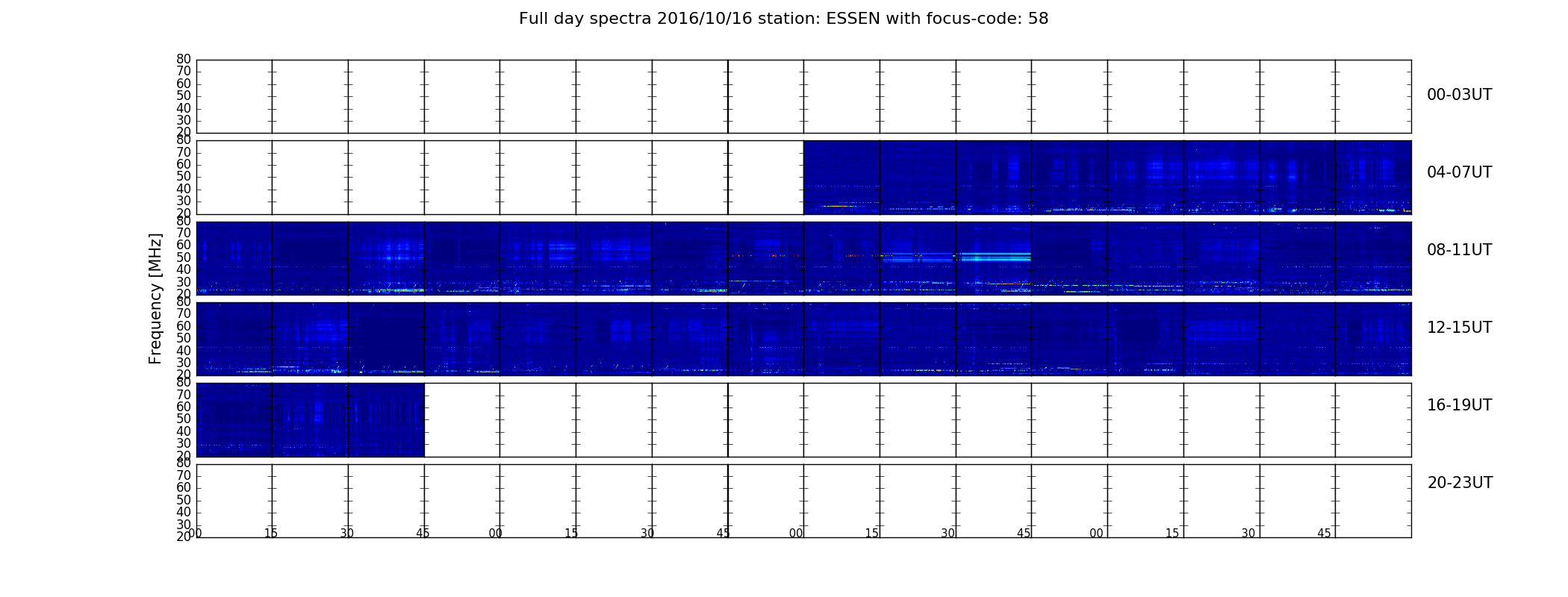 Full day spectra 2016/10/16 station: ESSEN with focus-code: 58

Frequency [MHz]

80 70 60 50 40 30 20
00-03UT

80 70 60 50 40 30 20
04-07UT

80 70 60 50 40 30 20
08-11UT

80 70 60 50 40 30 20
12-15UT

80 70 60 50 40 30 20
16-19UT

80 70 60 50 40 30 20
20-23UT

00 15 30 45 00 15 30 45 00 15 30 45 00 15 30 45